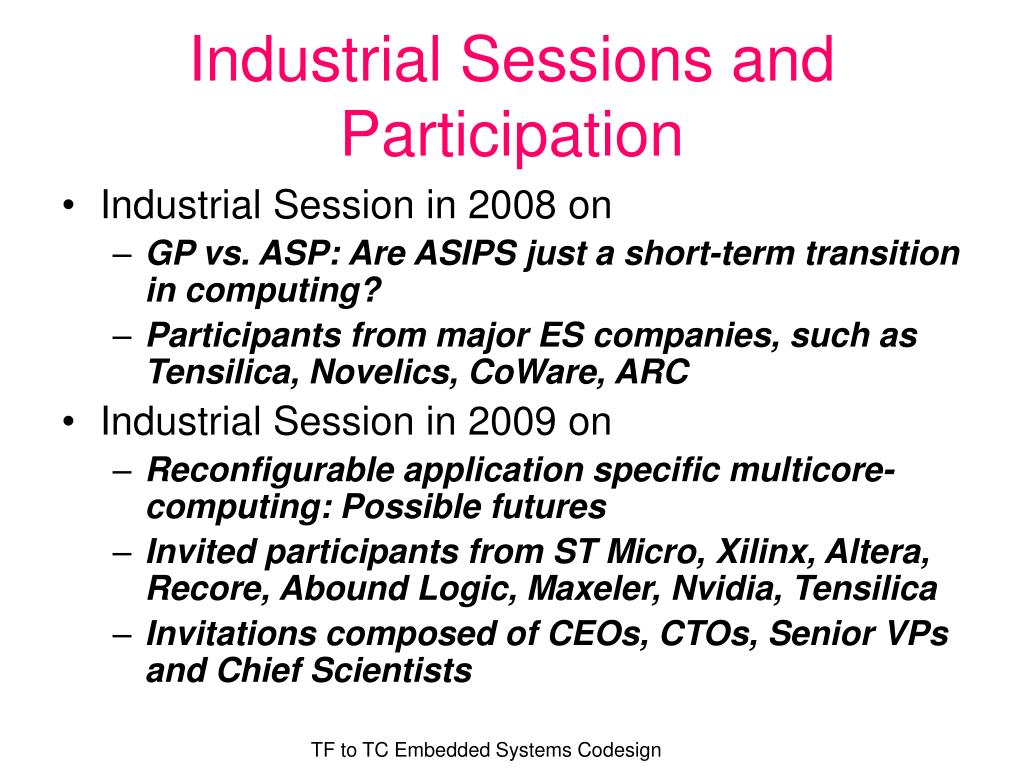 Industrial Sessions and Participation

• Industrial Session in 2008 on
– GP vs. ASP: Are ASIPS just a short-term transition in computing?
– Participants from major ES companies, such as Tensilica, Novelics, CoWare, ARC
• Industrial Session in 2009 on
– Reconfigurable application specific multicore-computing: Possible futures
– Invited participants from ST Micro, Xilinx, Altera, Recore, Abound Logic, Maxeler, Nvidia, Tensilica
– Invitations composed of CEOs, CTOs, Senior VPs and Chief Scientists

TF to TC Embedded Systems Codesign